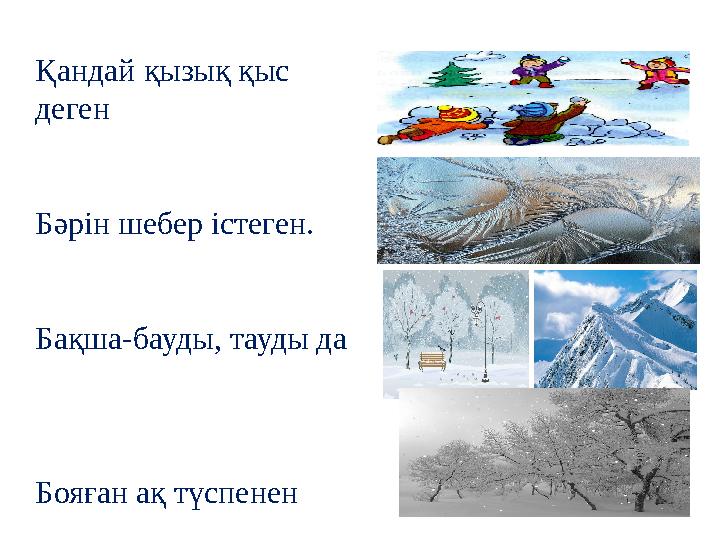 Қандай қызық қыс деген

Бәрін шебер істеген.

Бақша-бауды, тауды да

Бояған ақ түспенен